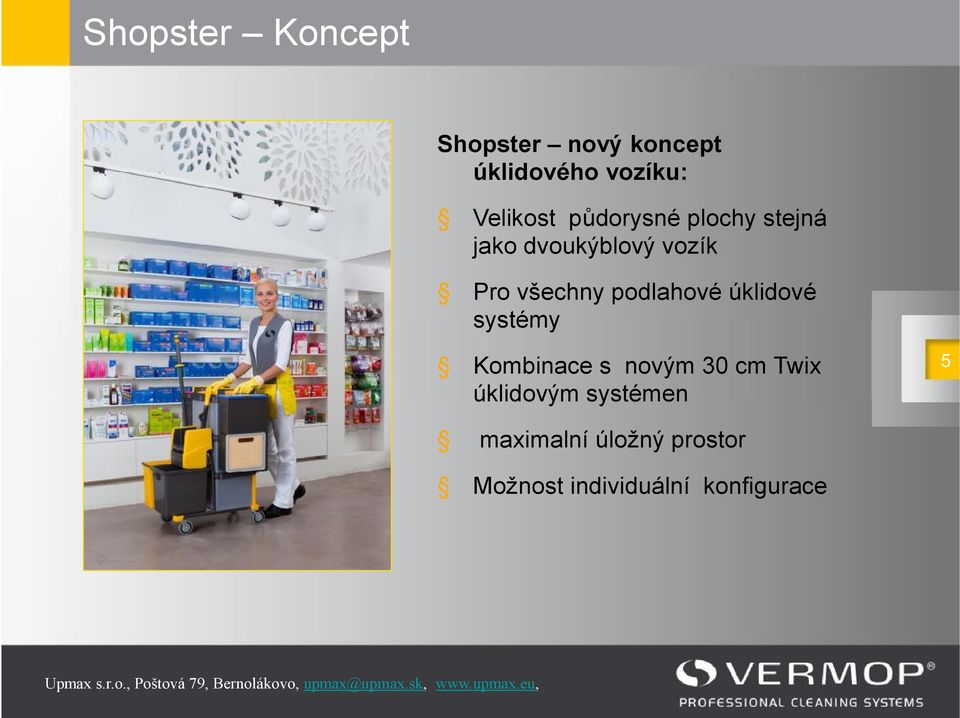 Shopster – Koncept

Shopster – nový koncept úklidového vozíku:

§ Velikost půdorysné plochy stejná jako dvoukýblový vozík

§ Pro všechny podlahové úklidové systémy

§ Kombinace s novým 30 cm Twix úklidovým systémen

§ maximalní úložný prostor

§ Možnost individuální konfigurace

5

Upmax s.r.o., Poštová 79, Bernolákovo, upmax@upmax.sk, www.upmax.eu,

VERMOP®
PROFESSIONAL CLEANING SYSTEMS